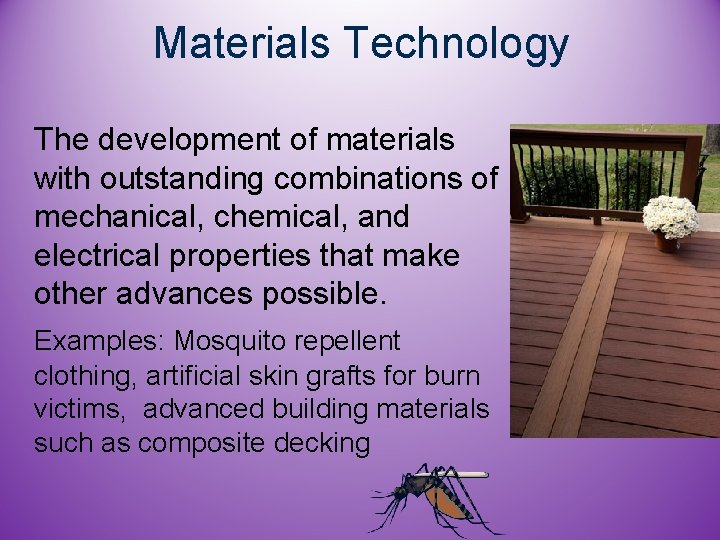 Materials Technology

The development of materials with outstanding combinations of mechanical, chemical, and electrical properties that make other advances possible.

Examples: Mosquito repellent clothing, artificial skin grafts for burn victims, advanced building materials such as composite decking